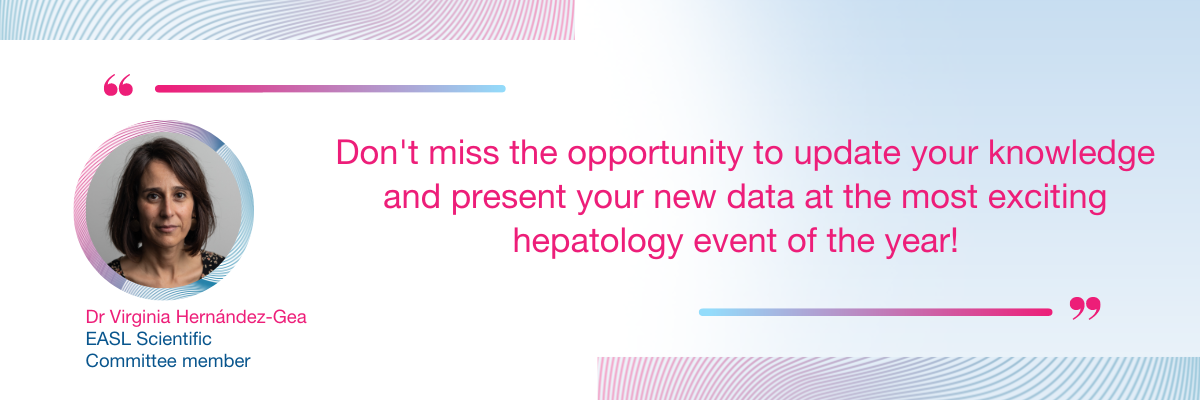 “

Don't miss the opportunity to update your knowledge and present your new data at the most exciting hepatology event of the year!

”

Dr Virginia Hernández-Gea
EASL Scientific Committee member